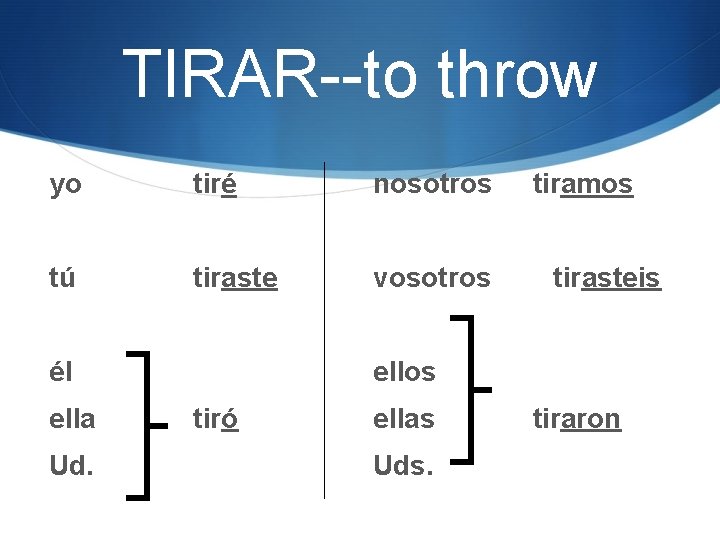 TIRAR--to throw

yo tiré

tú tiraste

él
ella tiró
Ud.

nosotros tiramos

vosotros tirasteis

ellos
ellas tiraron
Uds.